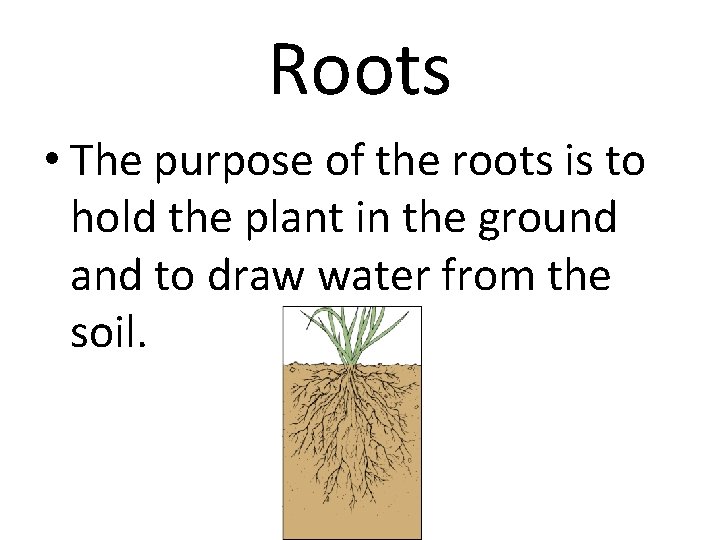 Roots

• The purpose of the roots is to hold the plant in the ground and to draw water from the soil.